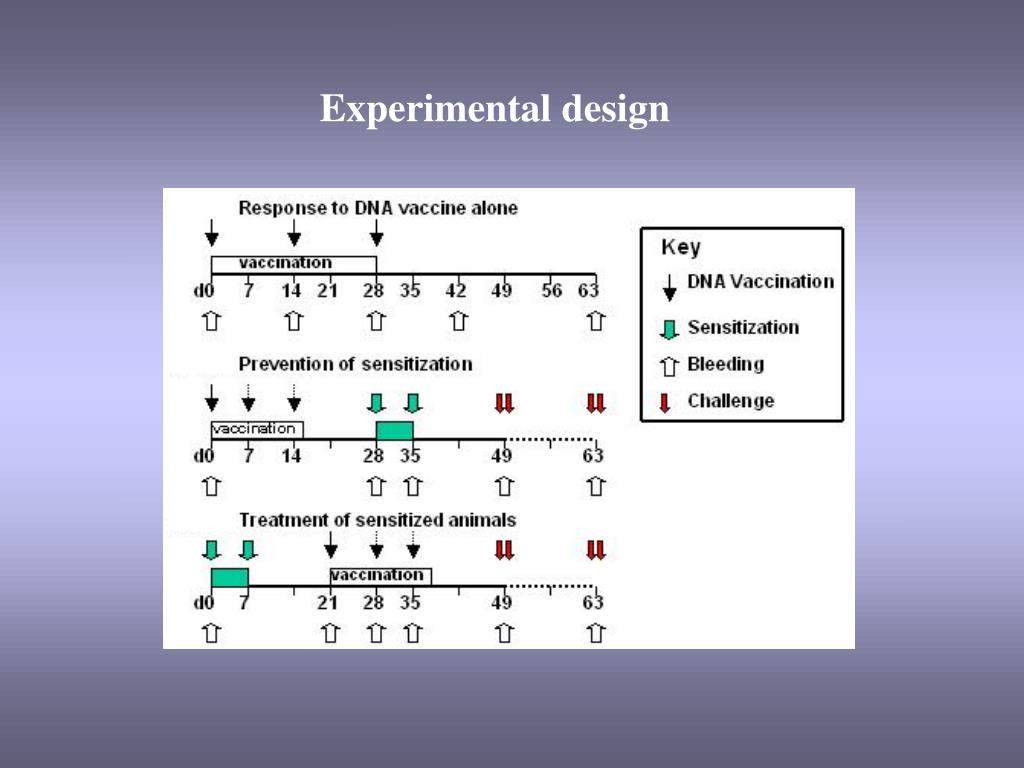 Experimental design

Response to DNA vaccine alone

vaccination

d0 7 14 21 28 35 42 49 56 63

Prevention of sensitization

vaccination

d0 7 14 28 35 49 63

Treatment of sensitized animals

vaccination

d0 7 21 28 35 49 63

Key
DNA Vaccination
Sensitization
Bleeding
Challenge